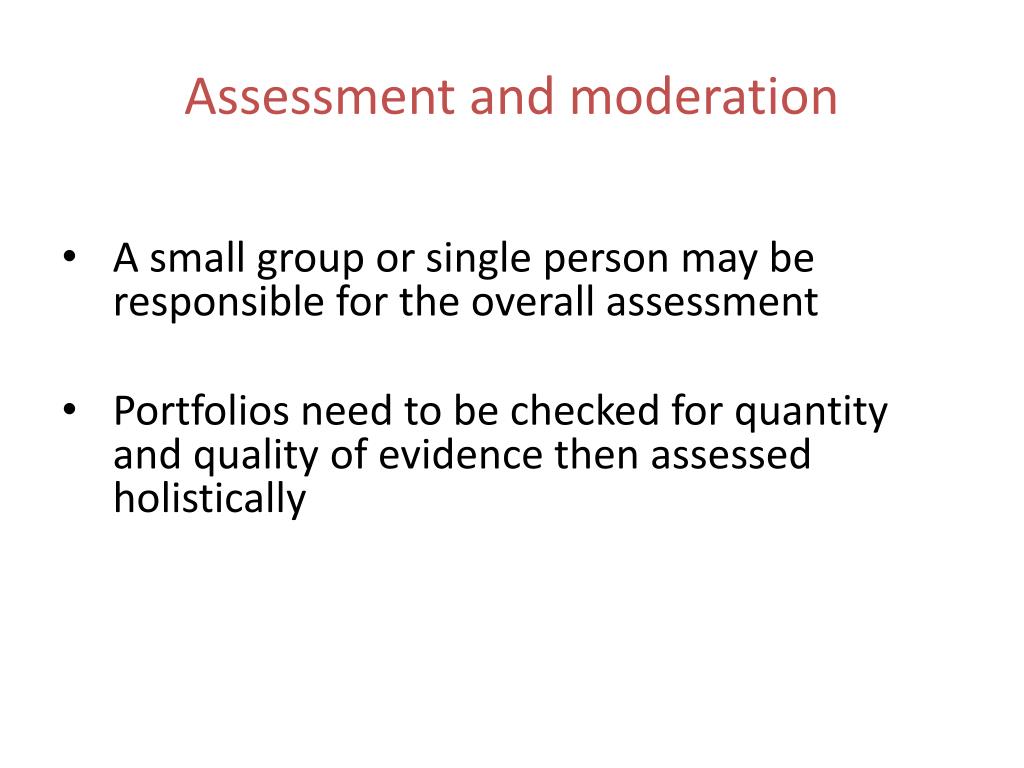 Assessment and moderation

• A small group or single person may be responsible for the overall assessment

• Portfolios need to be checked for quantity and quality of evidence then assessed holistically